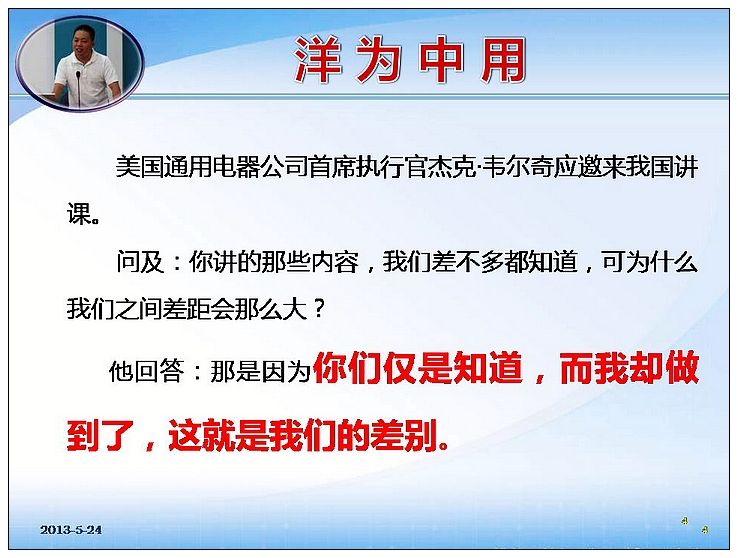 洋为中用

美国通用电器公司首席执行官杰克·韦尔奇应邀来我国讲课。

问及：你讲的那些内容，我们差不多都知道，可为什么我们之间差距会那么大？

他回答：那是因为你们仅是知道，而我却做到了，这就是我们的差别。

2013-5-24